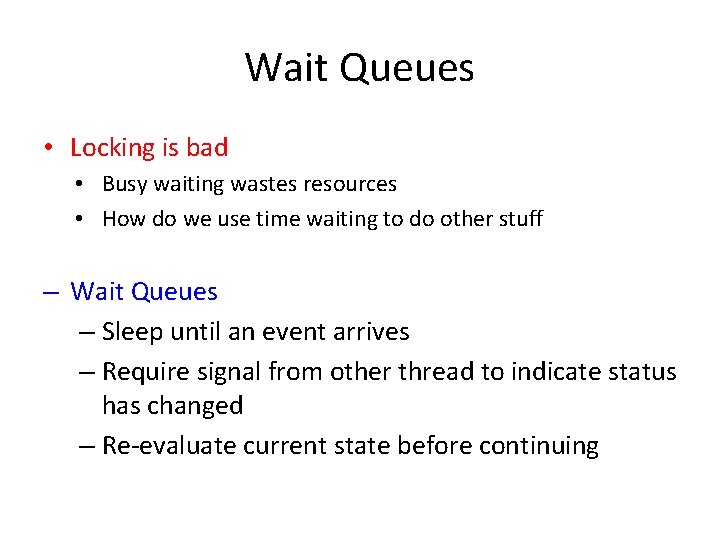 Wait Queues

• Locking is bad
  • Busy waiting wastes resources
  • How do we use time waiting to do other stuff

– Wait Queues
  – Sleep until an event arrives
  – Require signal from other thread to indicate status has changed
  – Re-evaluate current state before continuing